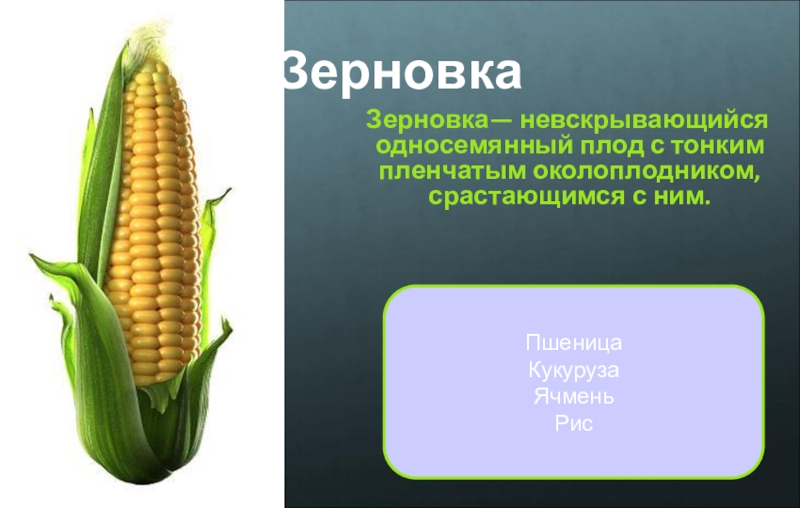 Зерновка

Зерновка— невскрывающийся односемянный плод с тонким пленчатым околоплодником, срастающимся с ним.

Пшеница
Кукуруза
Ячмень
Рис